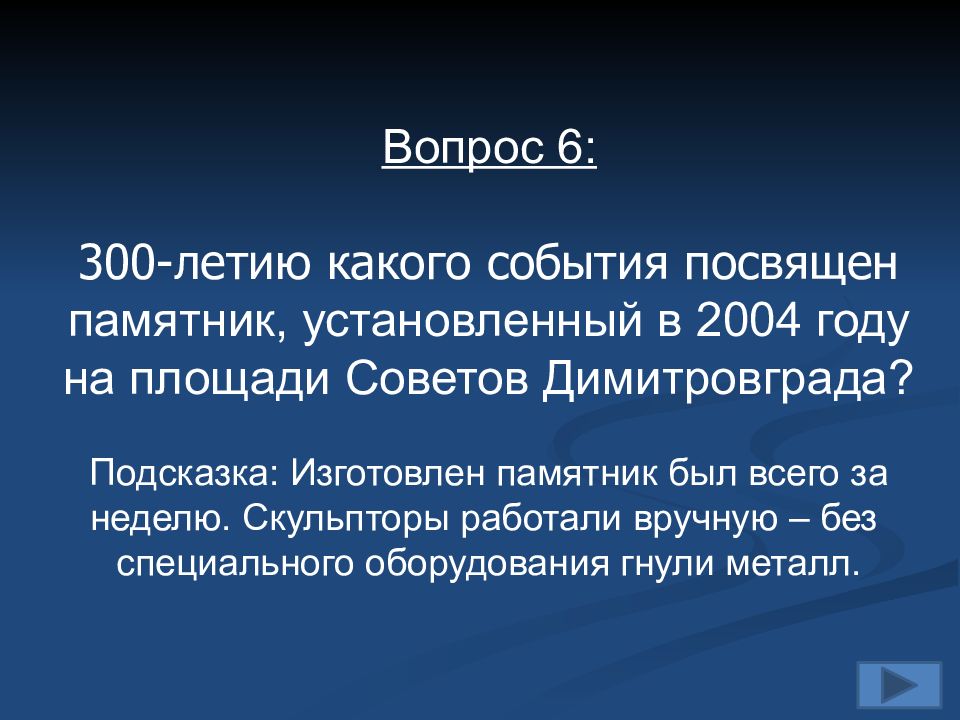 Вопрос 6:

300-летию какого события посвящен памятник, установленный в 2004 году на площади Советов Димитровграда?

Подсказка: Изготовлен памятник был всего за неделю. Скульпторы работали вручную – без специального оборудования гнули металл.